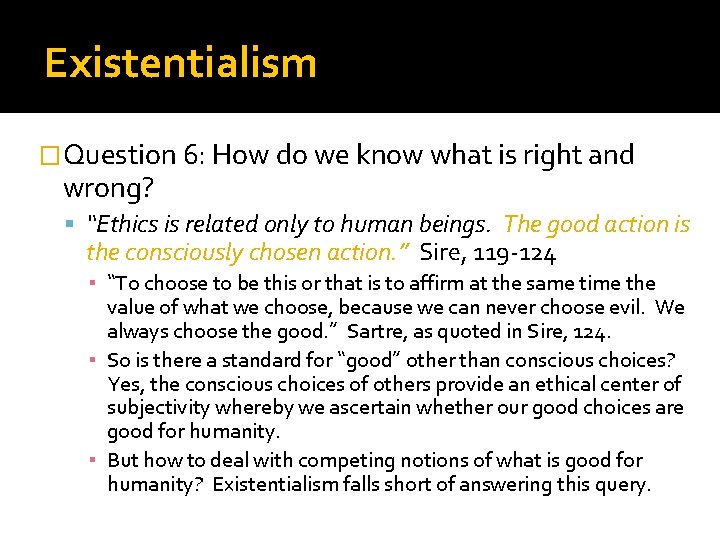 Existentialism

Question 6: How do we know what is right and wrong?

"Ethics is related only to human beings. The good action is the consciously chosen action." Sire, 119-124

"To choose to be this or that is to affirm at the same time the value of what we choose, because we can never choose evil. We always choose the good." Sartre, as quoted in Sire, 124.

So is there a standard for "good" other than conscious choices? Yes, the conscious choices of others provide an ethical center of subjectivity whereby we ascertain whether our good choices are good for humanity.

But how to deal with competing notions of what is good for humanity? Existentialism falls short of answering this query.